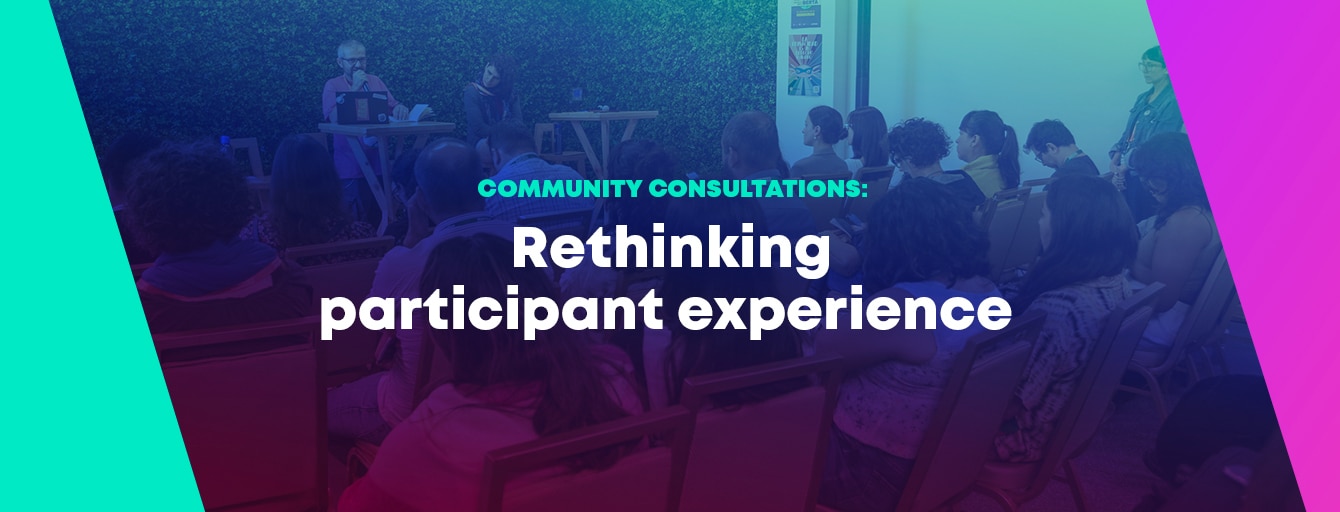 COMMUNITY CONSULTATIONS:

Rethinking participant experience